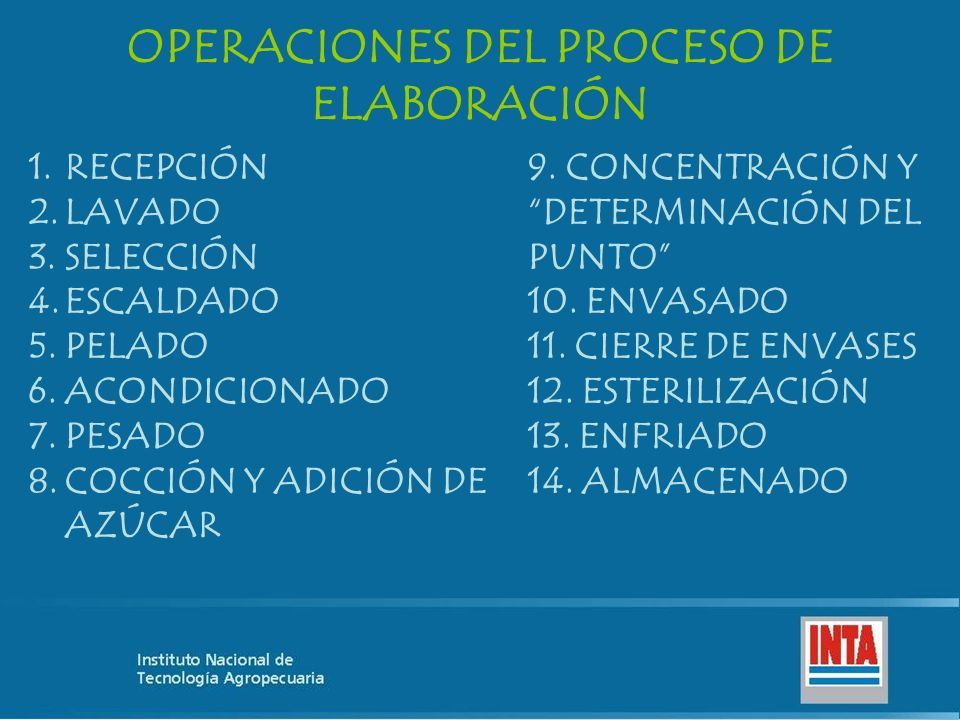 OPERACIONES DEL PROCESO DE ELABORACIÓN

1. RECEPCIÓN
2. LAVADO
3. SELECCIÓN
4. ESCALDADO
5. PELADO
6. ACONDICIONADO
7. PESADO
8. COCCIÓN Y ADICIÓN DE AZÚCAR

9. CONCENTRACIÓN Y "DETERMINACIÓN DEL PUNTO"
10. ENVASADO
11. CIERRE DE ENVASES
12. ESTERILIZACIÓN
13. ENFRIADO
14. ALMACENADO

Instituto Nacional de Tecnología Agropecuaria

INTA